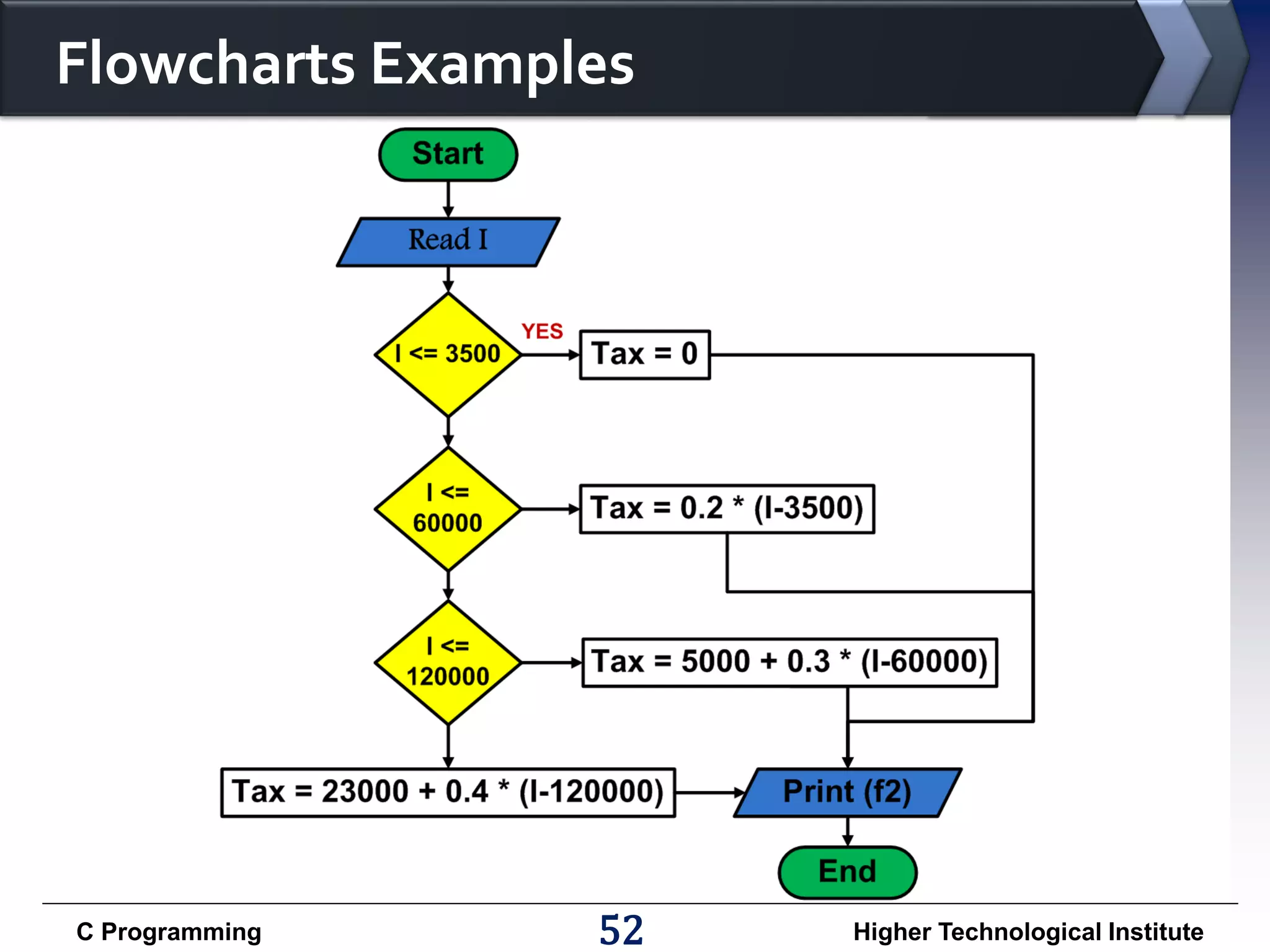 Flowcharts Examples

Start

Read I

I <= 3500

YES

Tax = 0

I <= 60000

Tax = 0.2 * (I-3500)

I <= 120000

Tax = 5000 + 0.3 * (I-60000)

Tax = 23000 + 0.4 * (I-120000)

Print (f2)

End

C Programming

52

Higher Technological Institute